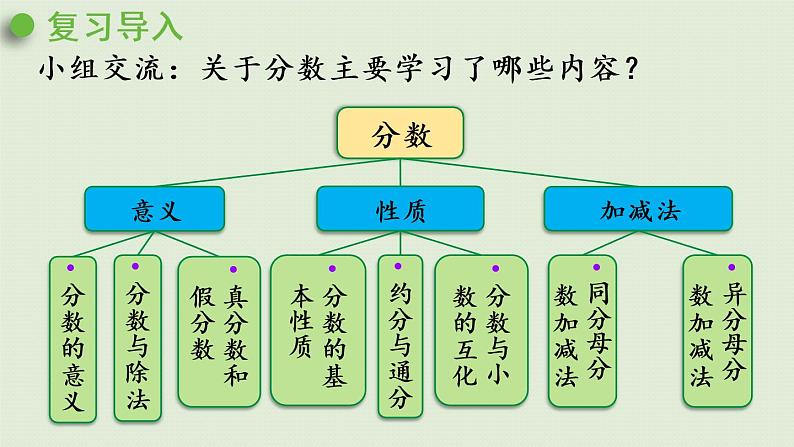 复习导入

小组交流：关于分数主要学习了哪些内容？

分数

意义

性质

加减法

分数的意义

分数与除法

真分数和假分数

分数的基本性质

约分与通分

分数与小数的互化

同分母分数加减法

异分母分数加减法